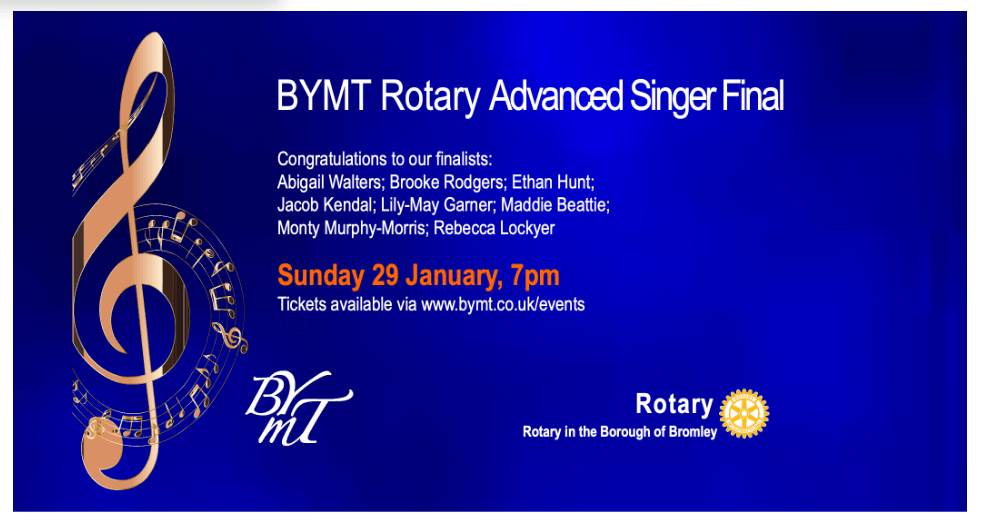 BYMT Rotary Advanced Singer Final

Congratulations to our finalists:
Abigail Walters; Brooke Rodgers; Ethan Hunt; Jacob Kendal; Lily-May Garner; Maddie Beattie; Monty Murphy-Morris; Rebecca Lockyer

Sunday 29 January, 7pm
Tickets available via www.bymt.co.uk/events

BYMT

Rotary
Rotary in the Borough of Bromley